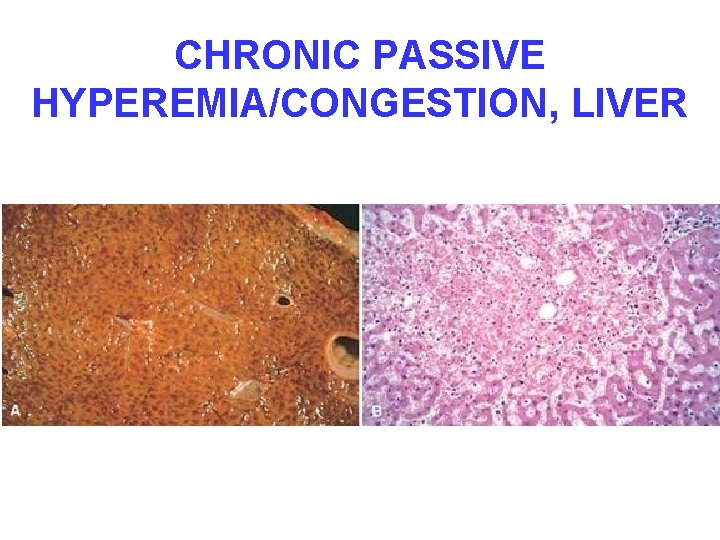 CHRONIC PASSIVE HYPEREMIA/CONGESTION, LIVER

A

B